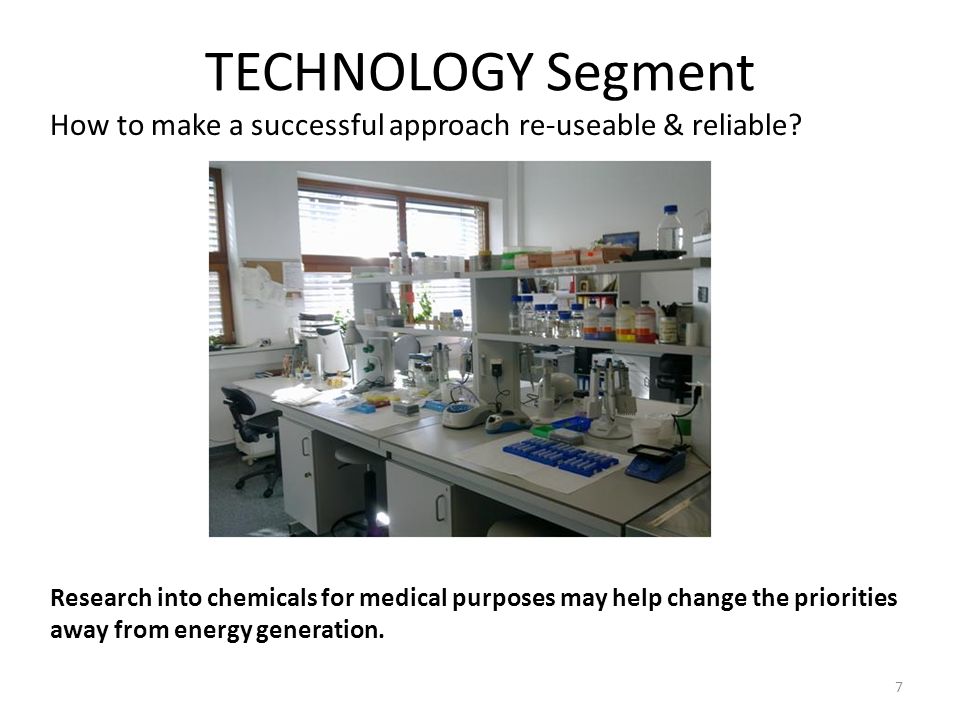 TECHNOLOGY Segment

How to make a successful approach re-useable & reliable?

Research into chemicals for medical purposes may help change the priorities away from energy generation.

7